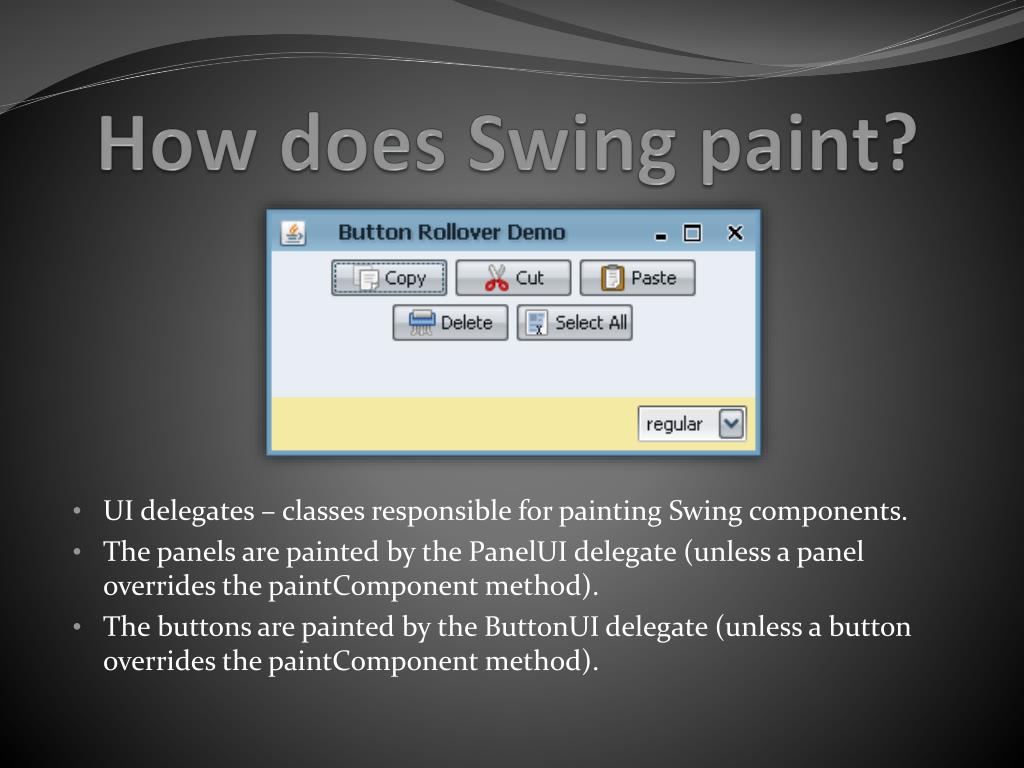 How does Swing paint?

Button Rollover Demo

Copy Cut Paste

Delete Select All

regular

• UI delegates – classes responsible for painting Swing components.
• The panels are painted by the PanelUI delegate (unless a panel overrides the paintComponent method).
• The buttons are painted by the ButtonUI delegate (unless a button overrides the paintComponent method).